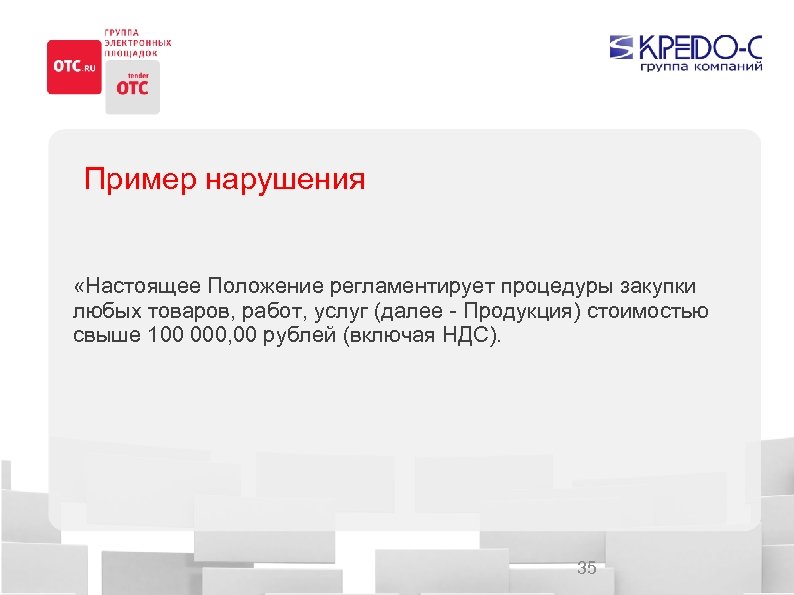 OTC.RU

ГРУППА ЭЛЕКТРОННЫХ ПЛОЩАДОК

tender OTC

КРЕДО-С
группа компаний

Пример нарушения

«Настоящее Положение регламентирует процедуры закупки любых товаров, работ, услуг (далее - Продукция) стоимостью свыше 100 000,00 рублей (включая НДС).

35